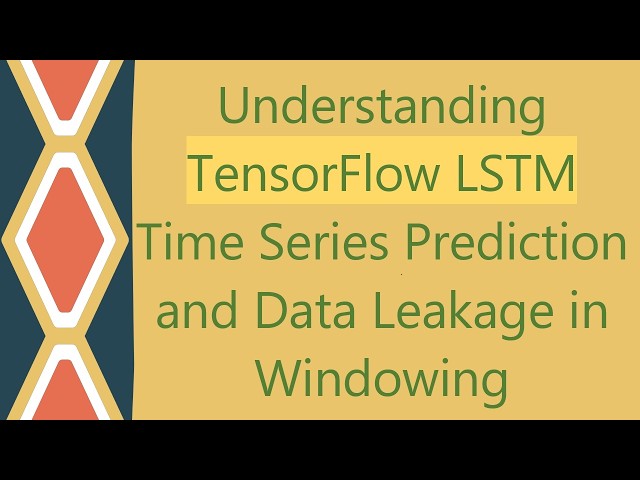 Understanding TensorFlow LSTM Time Series Prediction and Data Leakage in Windowing